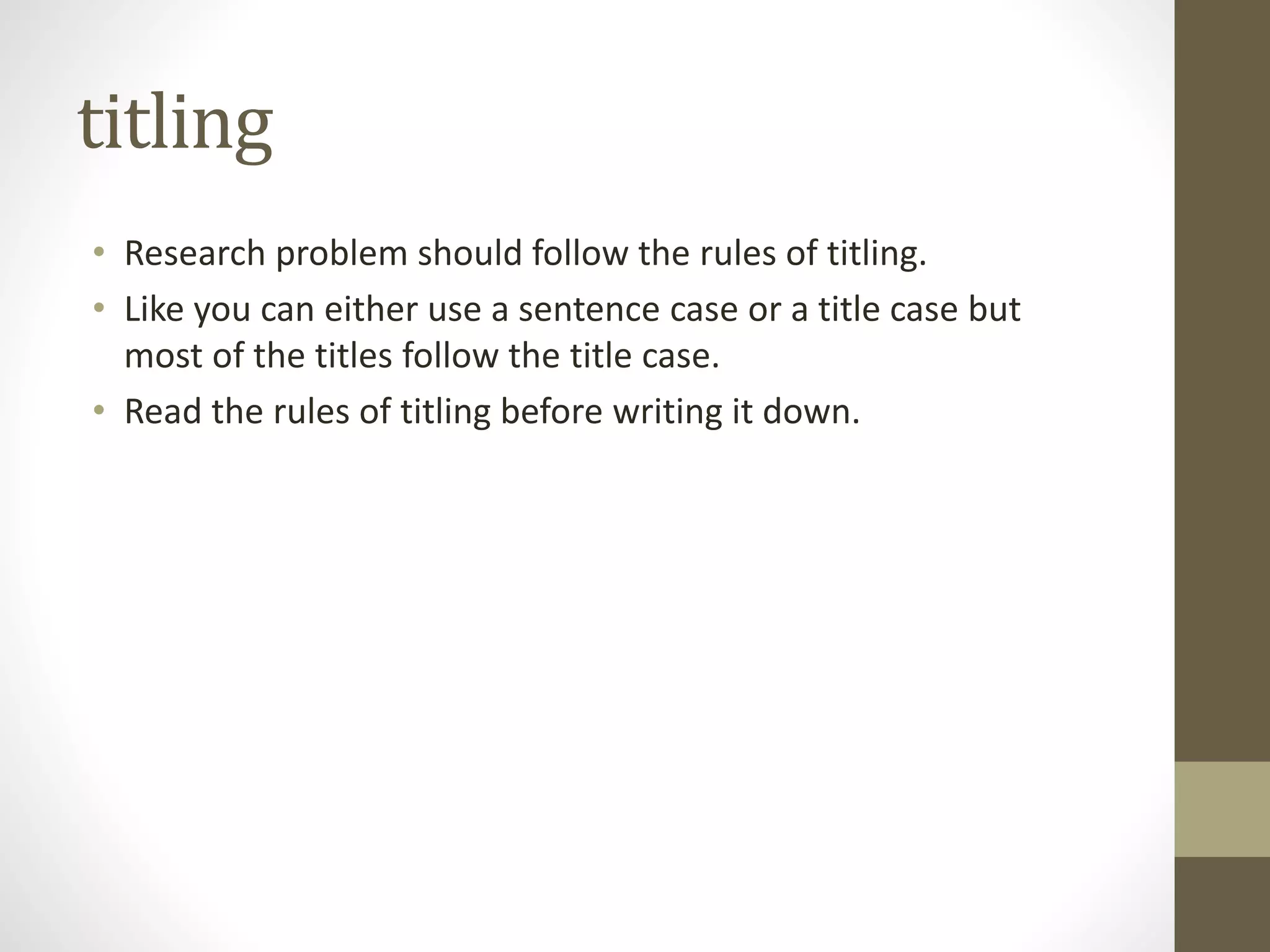 titling

• Research problem should follow the rules of titling.
• Like you can either use a sentence case or a title case but most of the titles follow the title case.
• Read the rules of titling before writing it down.